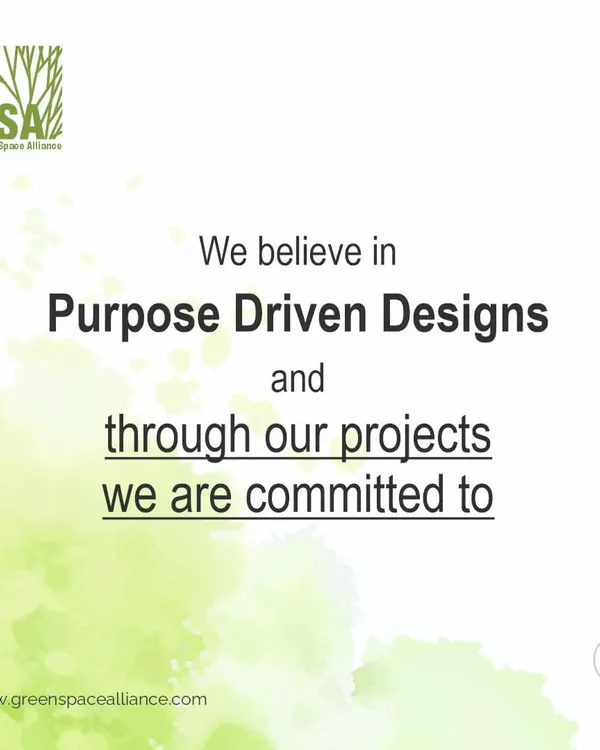 SA
Space Alliance

We believe in
Purpose Driven Designs
and
through our projects
we are committed to

.greenspacealliance.com